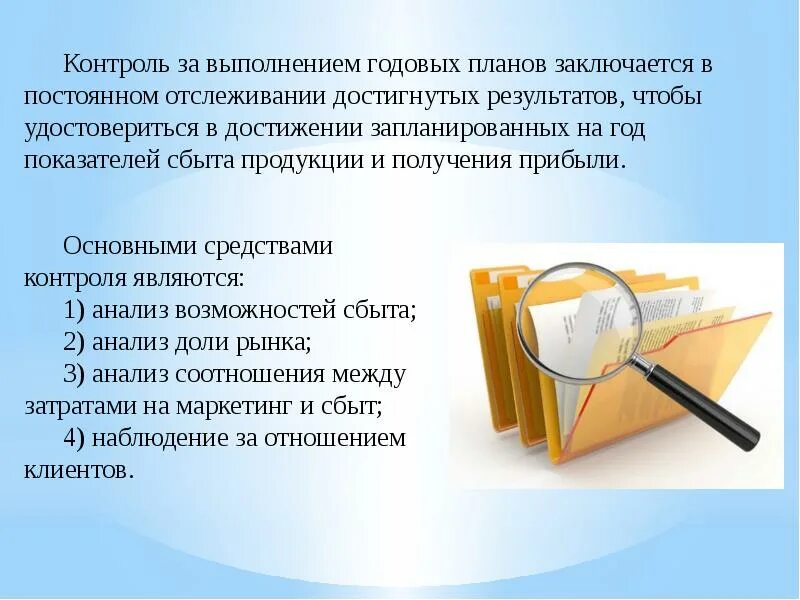 Контроль за выполнением годовых планов заключается в постоянном отслеживании достигнутых результатов, чтобы удостовериться в достижении запланированных на год показателей сбыта продукции и получения прибыли.

Основными средствами контроля являются:
1) анализ возможностей сбыта;
2) анализ доли рынка;
3) анализ соотношения между затратами на маркетинг и сбыт;
4) наблюдение за отношением клиентов.